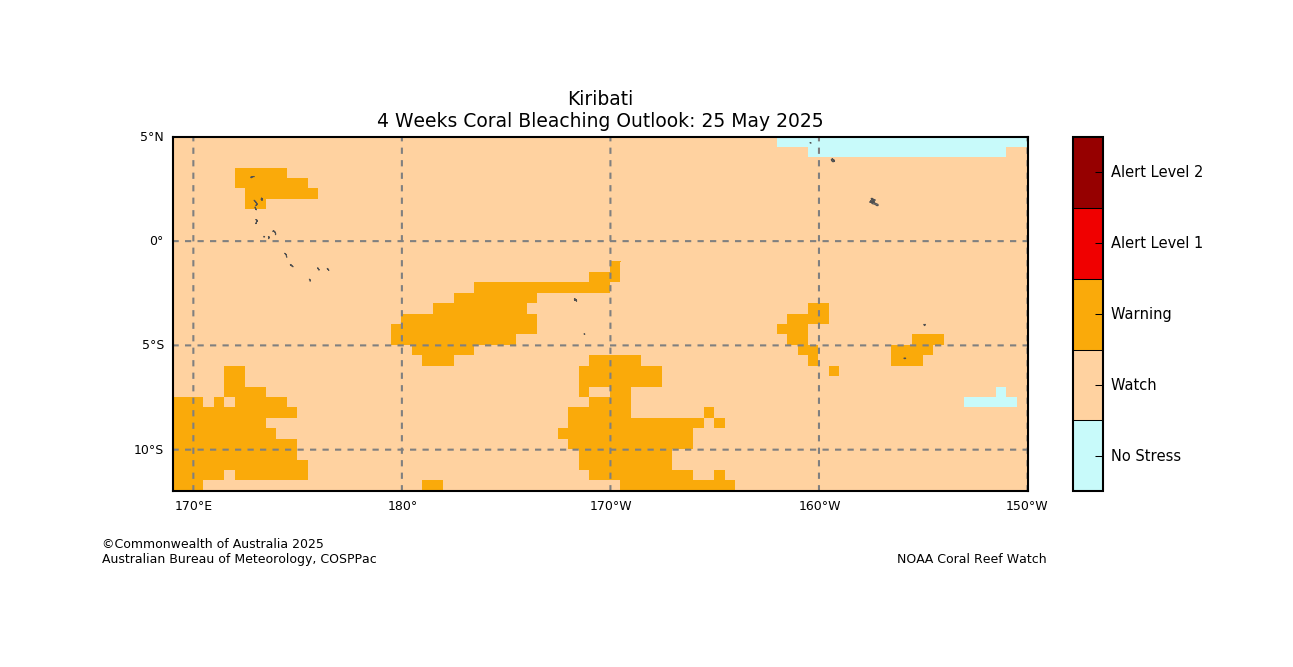 Kiribati
4 Weeks Coral Bleaching Outlook: 25 May 2025

5°N
0°
5°S
10°S
170°E
180°
170°W
160°W
150°W

Alert Level 2
Alert Level 1
Warning
Watch
No Stress

©Commonwealth of Australia 2025
Australian Bureau of Meteorology, COSPPac

NOAA Coral Reef Watch